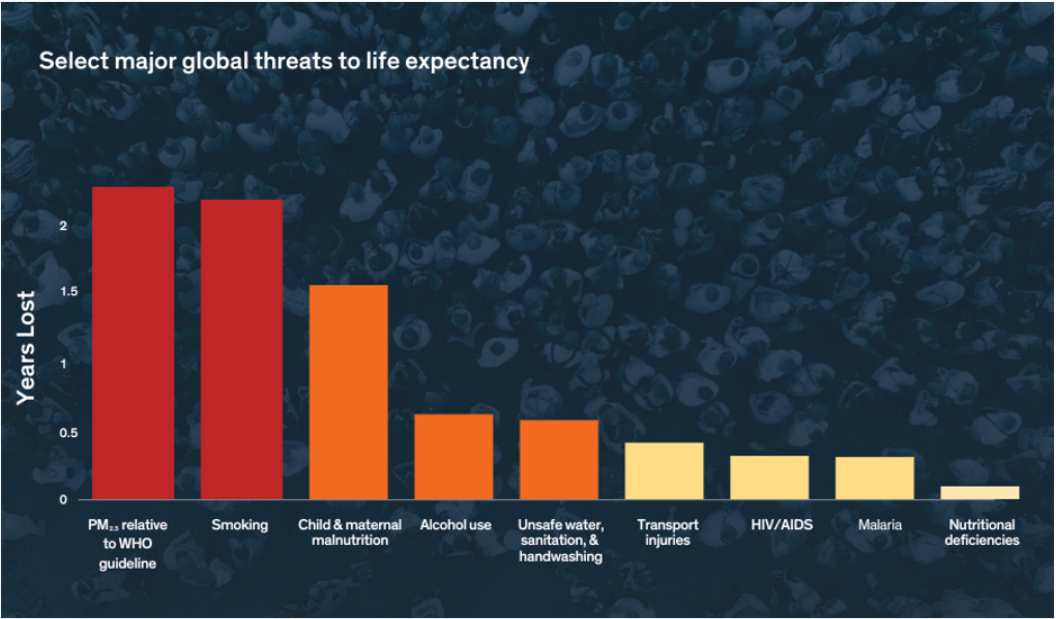 Select major global threats to life expectancy

Years Lost

2
1.5
1
0.5
0

$PM_{2.5}$ relative to WHO guideline
Smoking
Child & maternal malnutrition
Alcohol use
Unsafe water, sanitation, & handwashing
Transport injuries
HIV/AIDS
Malaria
Nutritional deficiencies